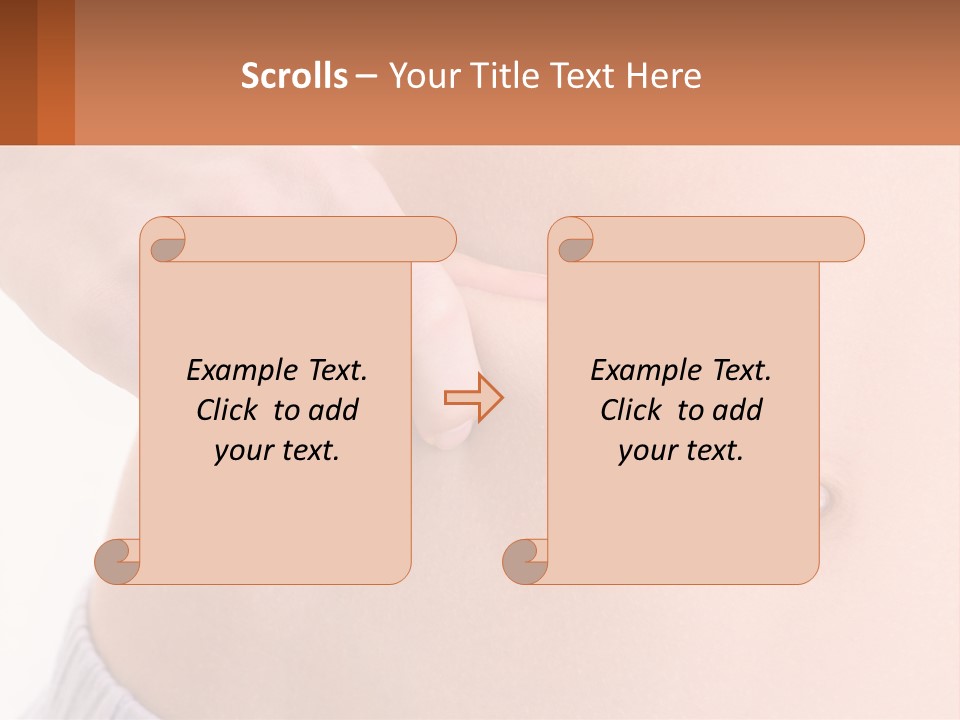 Scrolls – Your Title Text Here

Example Text. Click to add your text.

Example Text. Click to add your text.